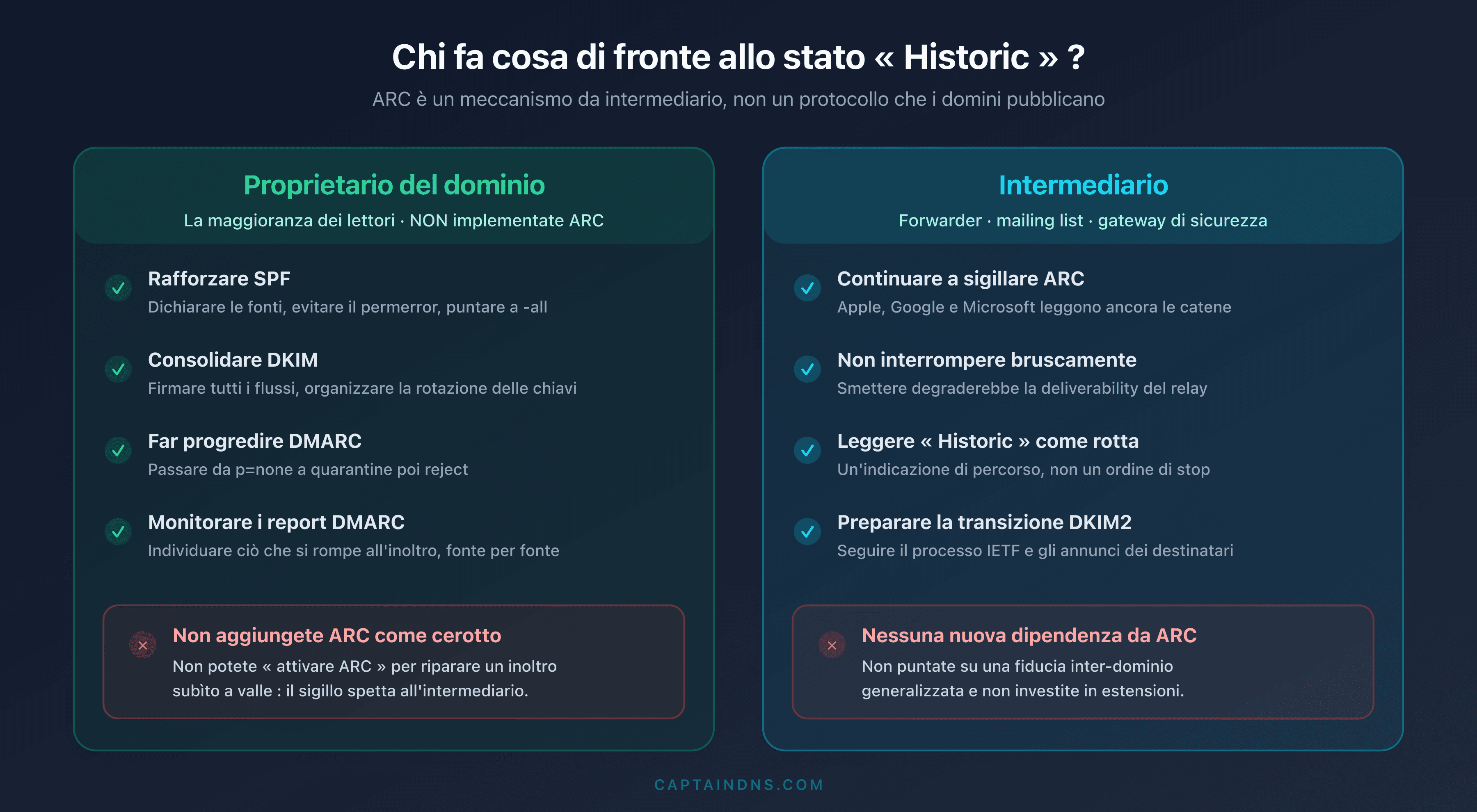 Chi fa cosa di fronte allo stato « Historic » ?

ARC è un meccanismo da intermediario, non un protocollo che i domini pubblicano

Proprietario del dominio

La maggioranza dei lettori · NON implementate ARC

Rafforzare SPF
Dichiarare le fonti, evitare il permerror, puntare a -all

Consolidare DKIM
Firmare tutti i flussi, organizzare la rotazione delle chiavi

Far progredire DMARC
Passare da p=none a quarantine poi reject

Monitorare i report DMARC
Individuare ciò che si rompe all'inoltro, fonte per fonte

Non aggiungete ARC come cerotto
Non potete « attivare ARC » per riparare un inoltro subìto a valle : il sigillo spetta all'intermediario.

Intermediario

Forwarder · mailing list · gateway di sicurezza

Continuare a sigillare ARC
Apple, Google e Microsoft leggono ancora le catene

Non interrompere bruscamente
Smettere degraderebbe la deliverability del relay

Leggere « Historic » come rotta
Un'indicazione di percorso, non un ordine di stop

Preparare la transizione DKIM2
Seguire il processo IETF e gli annunci dei destinatari

Nessuna nuova dipendenza da ARC
Non puntate su una fiducia inter-dominio generalizzata e non investite in estensioni.

CAPTAINDNS.COM